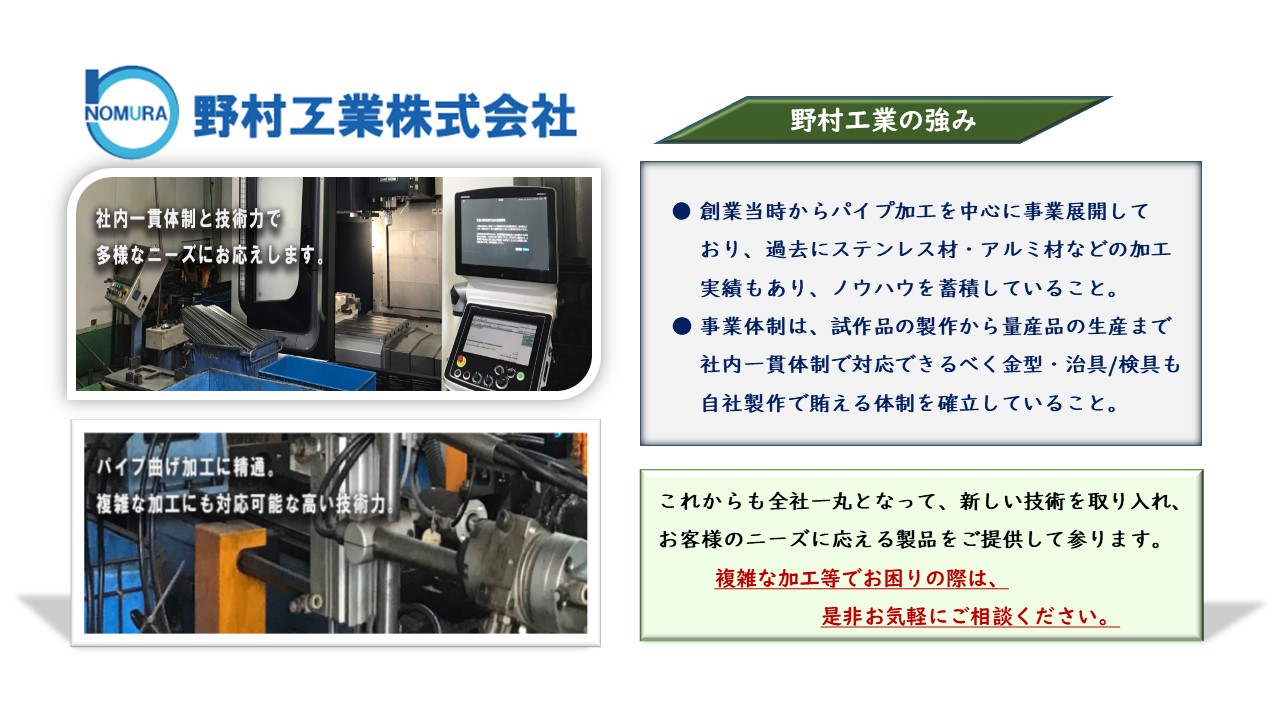 NOMURA 野村工業株式会社

社内一貫体制と技術力で
多様なニーズにお応えします。

パイプ曲げ加工に精通。
複雑な加工にも対応可能な高い技術力

野村工業の強み

● 創業当時からパイプ加工を中心に事業展開しており、過去にステンレス材・アルミ材などの加工実績もあり、ノウハウを蓄積していること。
● 事業体制は、試作品の製作から量産品の生産まで社内一貫体制で対応できるべく金型・治具/検具も自社製作で賄える体制を確立していること。

これからも全社一丸となって、新しい技術を取り入れ、お客様のニーズに応える製品をご提供して参ります。
複雑な加工等でお困りの際は、
是非お気軽にご相談ください。